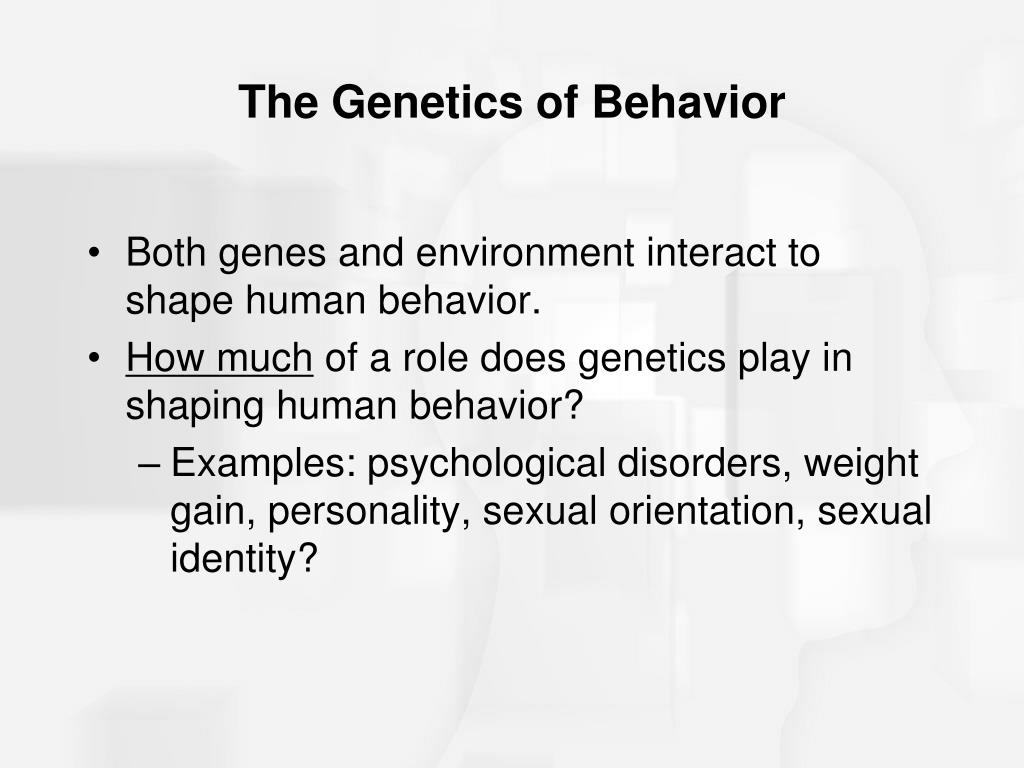 The Genetics of Behavior

• Both genes and environment interact to shape human behavior.
• How much of a role does genetics play in shaping human behavior?
– Examples: psychological disorders, weight gain, personality, sexual orientation, sexual identity?